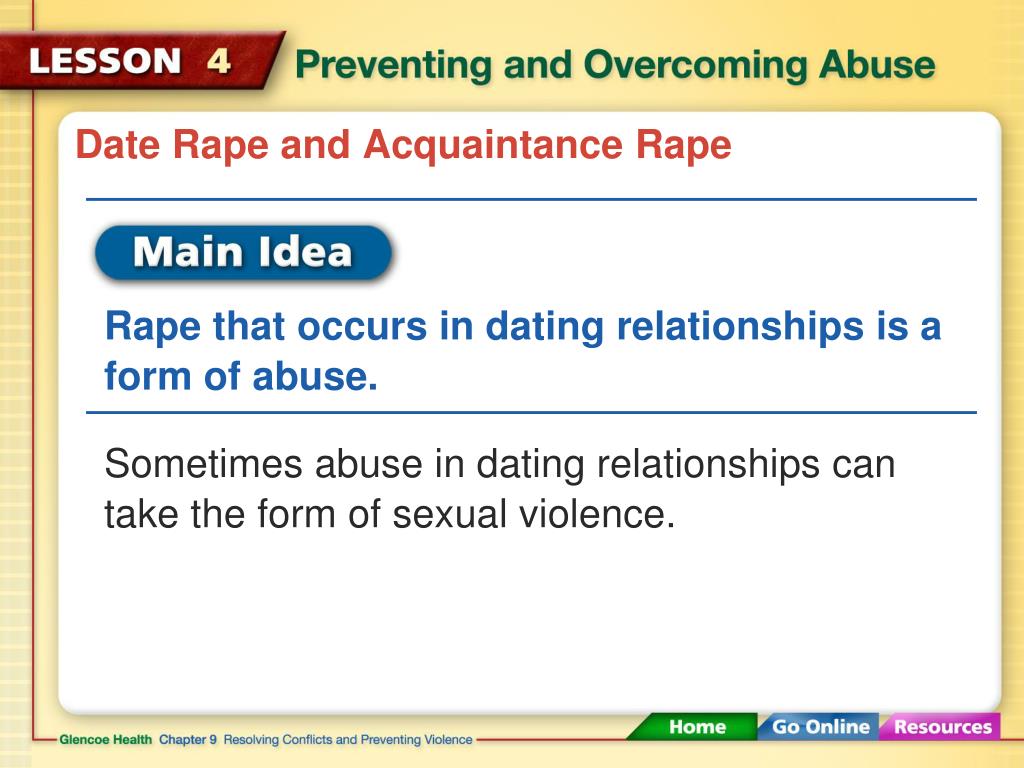 LESSON 4 Preventing and Overcoming Abuse

Date Rape and Acquaintance Rape

Main Idea

Rape that occurs in dating relationships is a form of abuse.

Sometimes abuse in dating relationships can take the form of sexual violence.

Glencoe Health Chapter 9 Resolving Conflicts and Preventing Violence

Home Go Online Resources